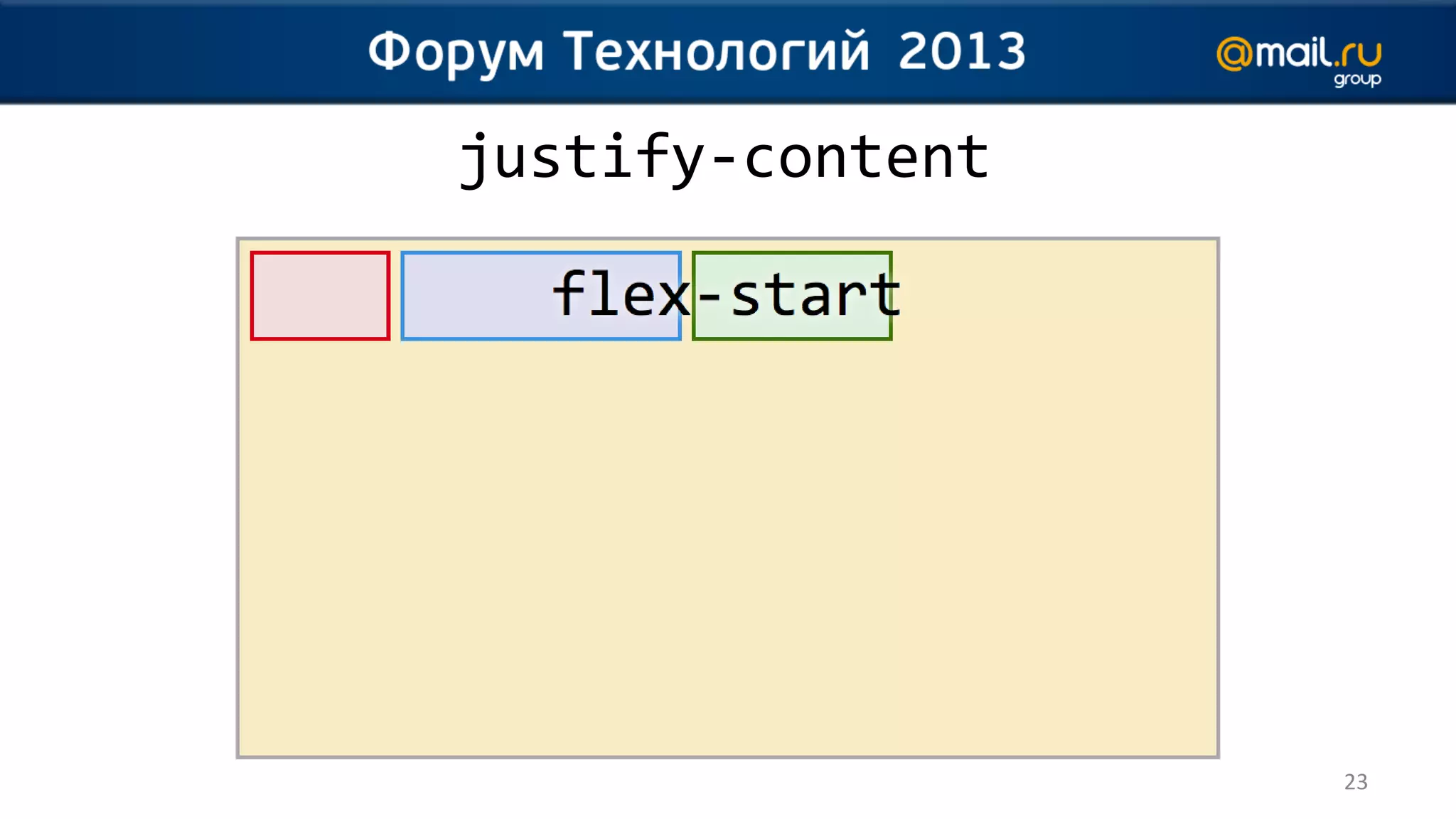 Форум Технологий 2013

@mail.ru group

justify-content

flex-start

23